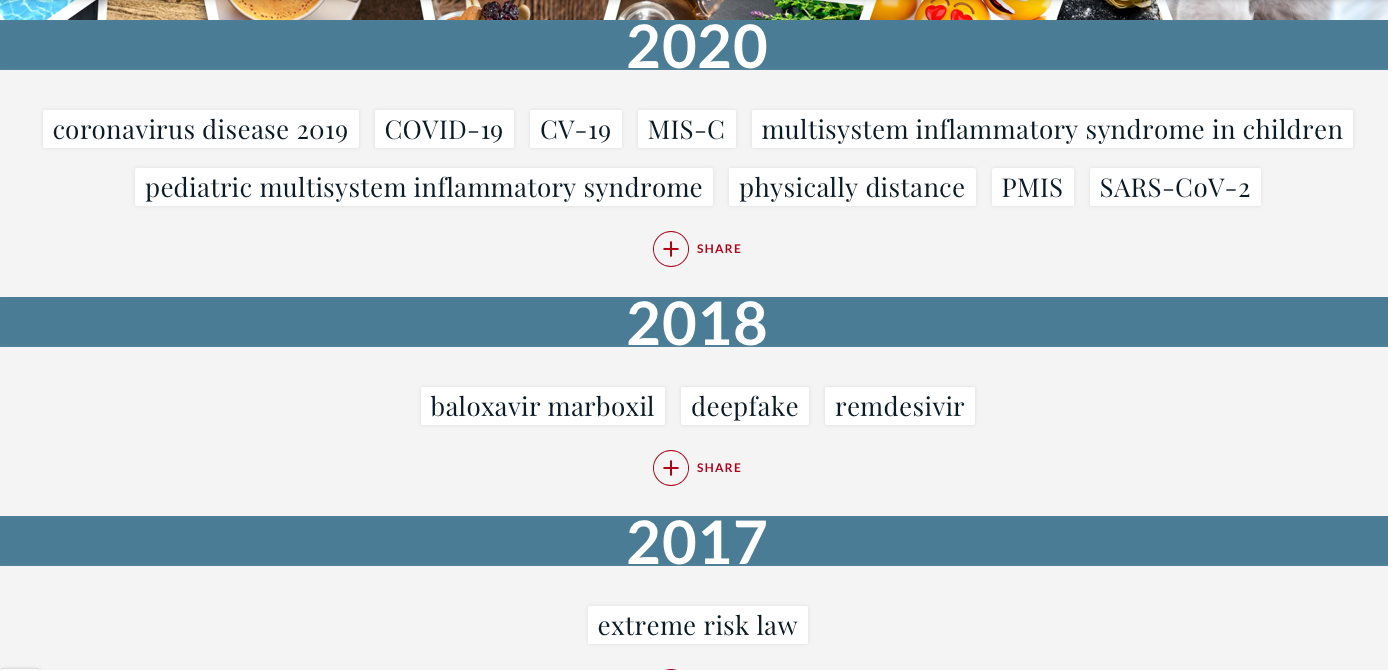 2020

coronavirus disease 2019 COVID-19 CV-19 MIS-C multisystem inflammatory syndrome in children pediatric multisystem inflammatory syndrome physically distance PMIS SARS-CoV-2

SHARE

2018

baloxavir marboxil deepfake remdesivir

SHARE

2017

extreme risk law